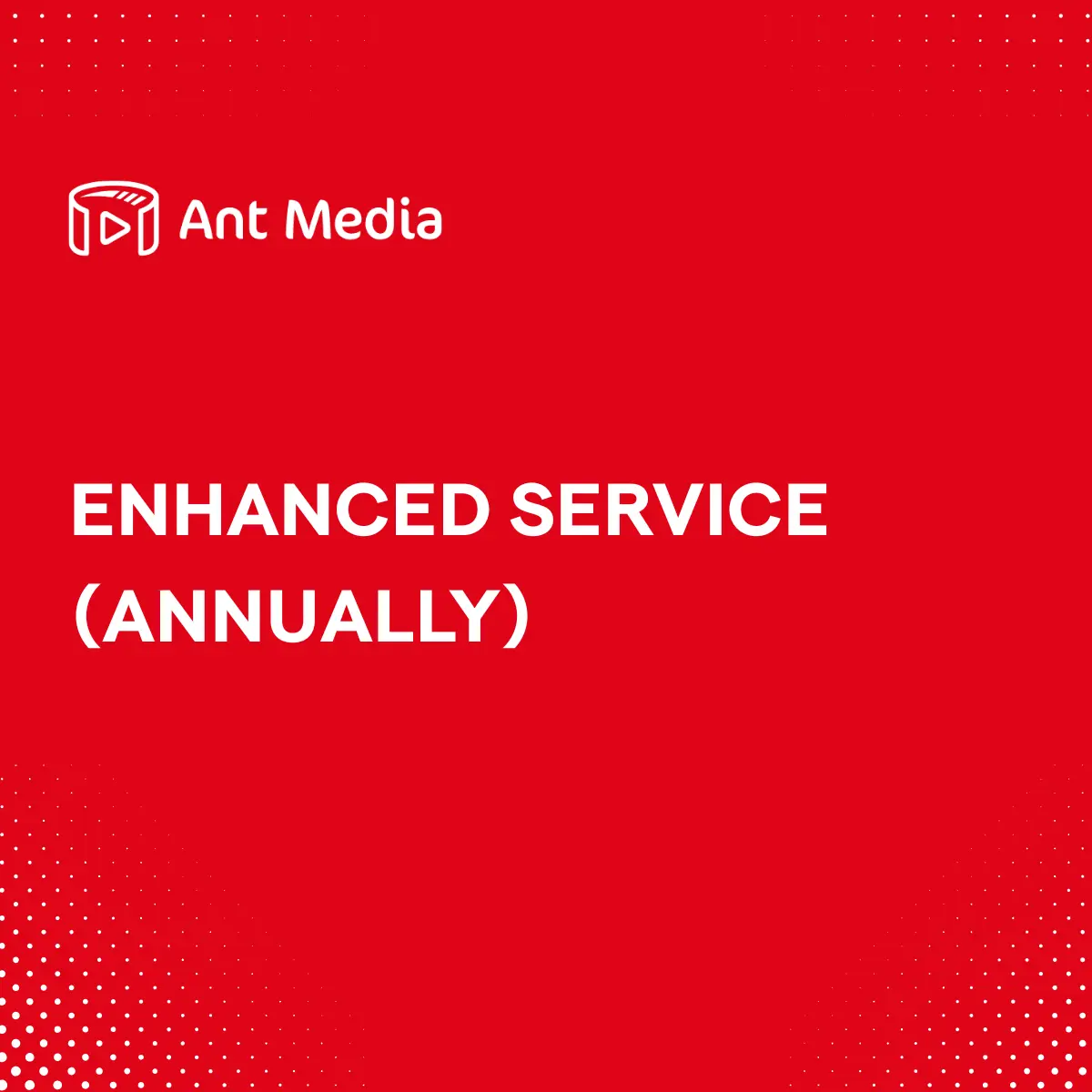 Ant Media

ENHANCED SERVICE (ANNUALLY)